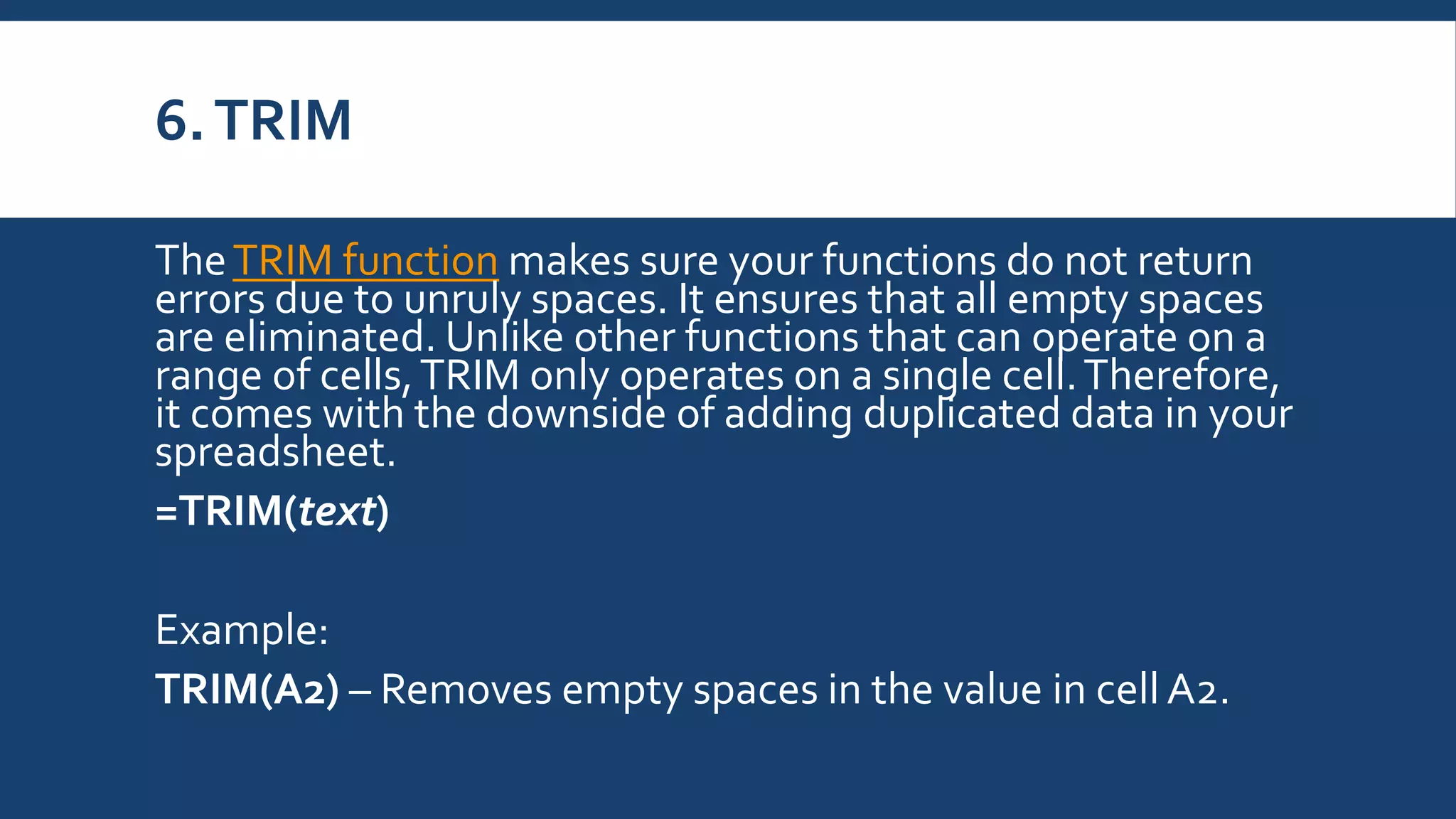 6. TRIM

The TRIM function makes sure your functions do not return errors due to unruly spaces. It ensures that all empty spaces are eliminated. Unlike other functions that can operate on a range of cells, TRIM only operates on a single cell. Therefore, it comes with the downside of adding duplicated data in your spreadsheet.

=TRIM(text)

Example:

TRIM(A2) – Removes empty spaces in the value in cell A2.